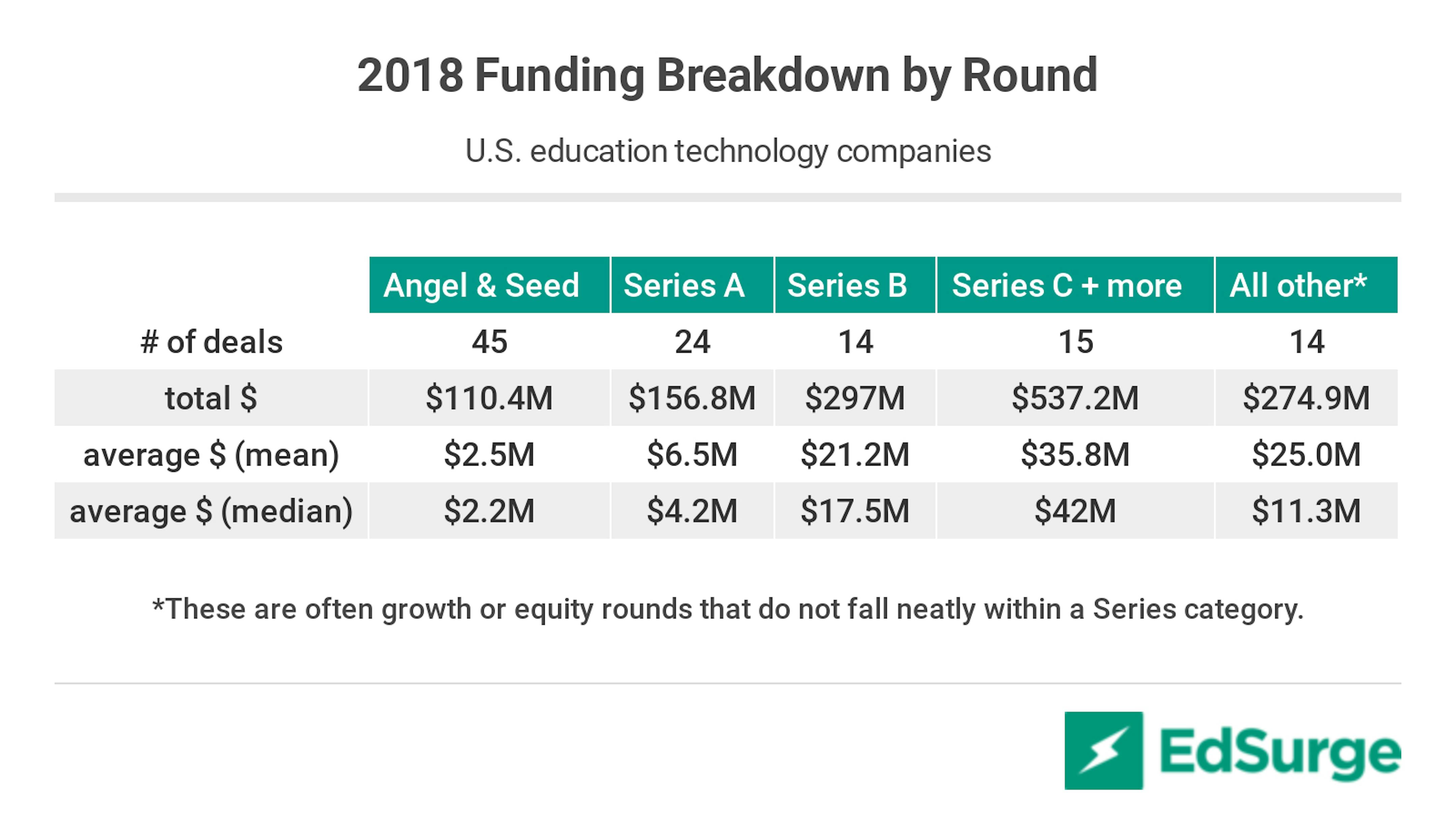 2018 Funding Breakdown by Round

U.S. education technology companies

| | Angel & Seed | Series A | Series B | Series C + more | All other* |
|---|---|---|---|---|---|
| # of deals | 45 | 24 | 14 | 15 | 14 |
| total \$ | \$110.4M | \$156.8M | \$297M | \$537.2M | \$274.9M |
| average \$ (mean) | \$2.5M | \$6.5M | \$21.2M | \$35.8M | \$25.0M |
| average \$ (median) | \$2.2M | \$4.2M | \$17.5M | \$42M | \$11.3M |

*These are often growth or equity rounds that do not fall neatly within a Series category.

EdSurge